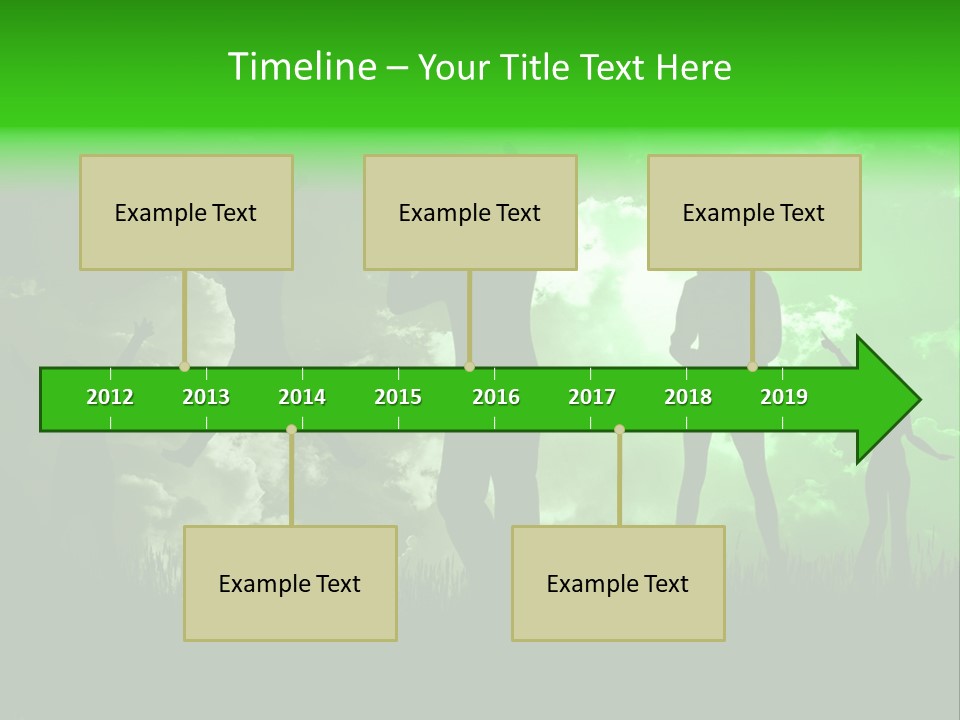 Timeline – Your Title Text Here

Example Text

Example Text

Example Text

2012 2013 2014 2015 2016 2017 2018 2019

Example Text

Example Text